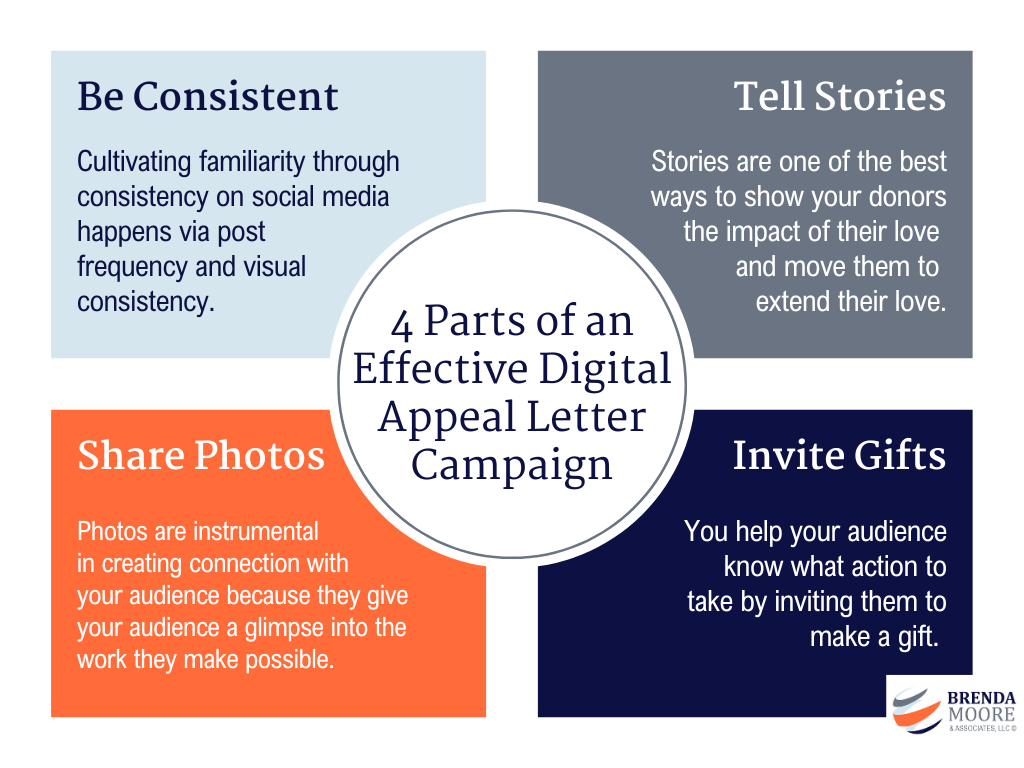 Be Consistent

Cultivating familiarity through consistency on social media happens via post frequency and visual consistency.

Tell Stories

Stories are one of the best ways to show your donors the impact of their love and move them to extend their love.

4 Parts of an Effective Digital Appeal Letter Campaign

Share Photos

Photos are instrumental in creating connection with your audience because they give your audience a glimpse into the work they make possible.

Invite Gifts

You help your audience know what action to take by inviting them to make a gift.

BRENDA MOORE & ASSOCIATES, LLC ©